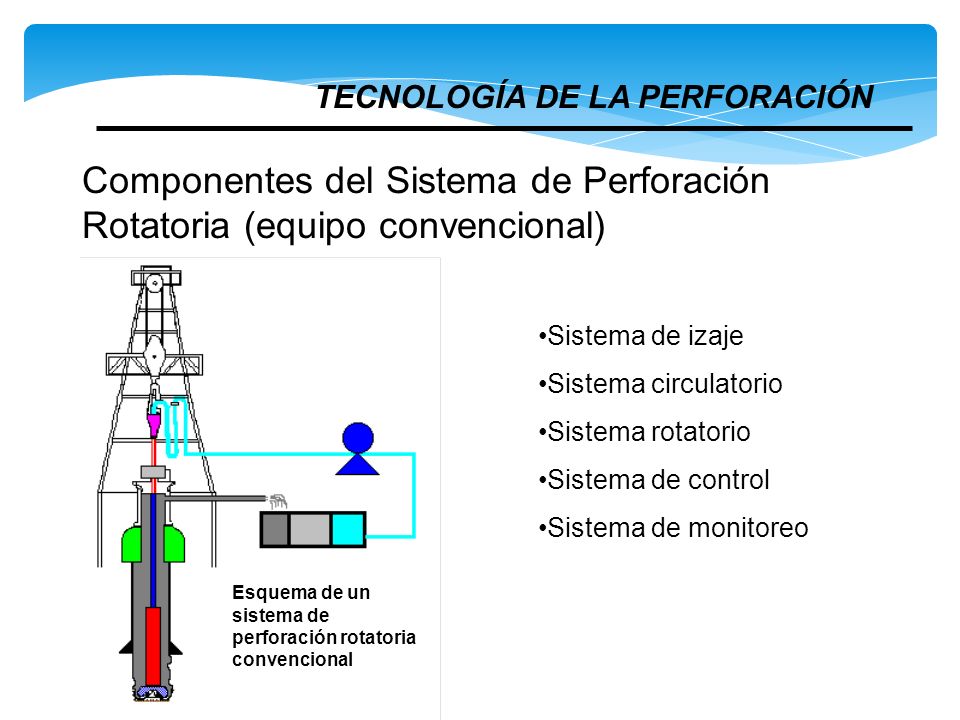 TECNOLOGÍA DE LA PERFORACIÓN

Componentes del Sistema de Perforación Rotatoria (equipo convencional)

Esquema de un sistema de perforación rotatoria convencional

•Sistema de izaje

•Sistema circulatorio

•Sistema rotatorio

•Sistema de control

•Sistema de monitoreo